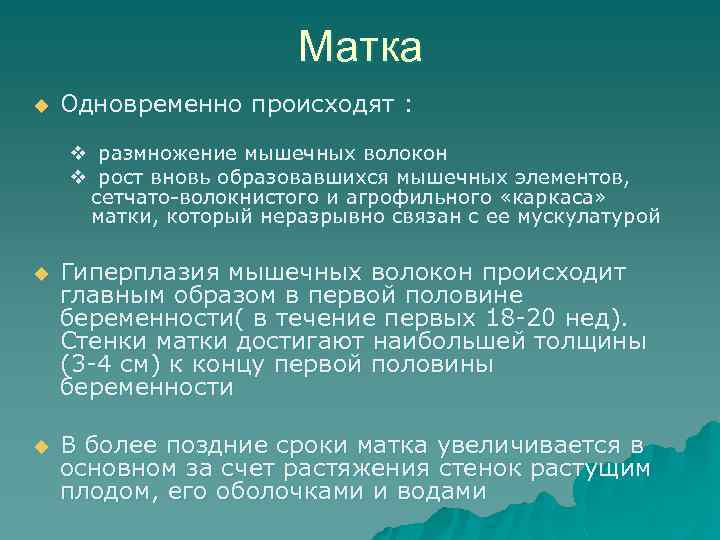 Матка

Одновременно происходят :

размножение мышечных волокон

рост вновь образовавшихся мышечных элементов, сетчато-волокнистого и агрофильного «каркаса» матки, который неразрывно связан с ее мускулатурой

Гиперплазия мышечных волокон происходит главным образом в первой половине беременности( в течение первых 18-20 нед). Стенки матки достигают наибольшей толщины (3-4 см) к концу первой половины беременности

В более поздние сроки матка увеличивается в основном за счет растяжения стенок растущим плодом, его оболочками и водами